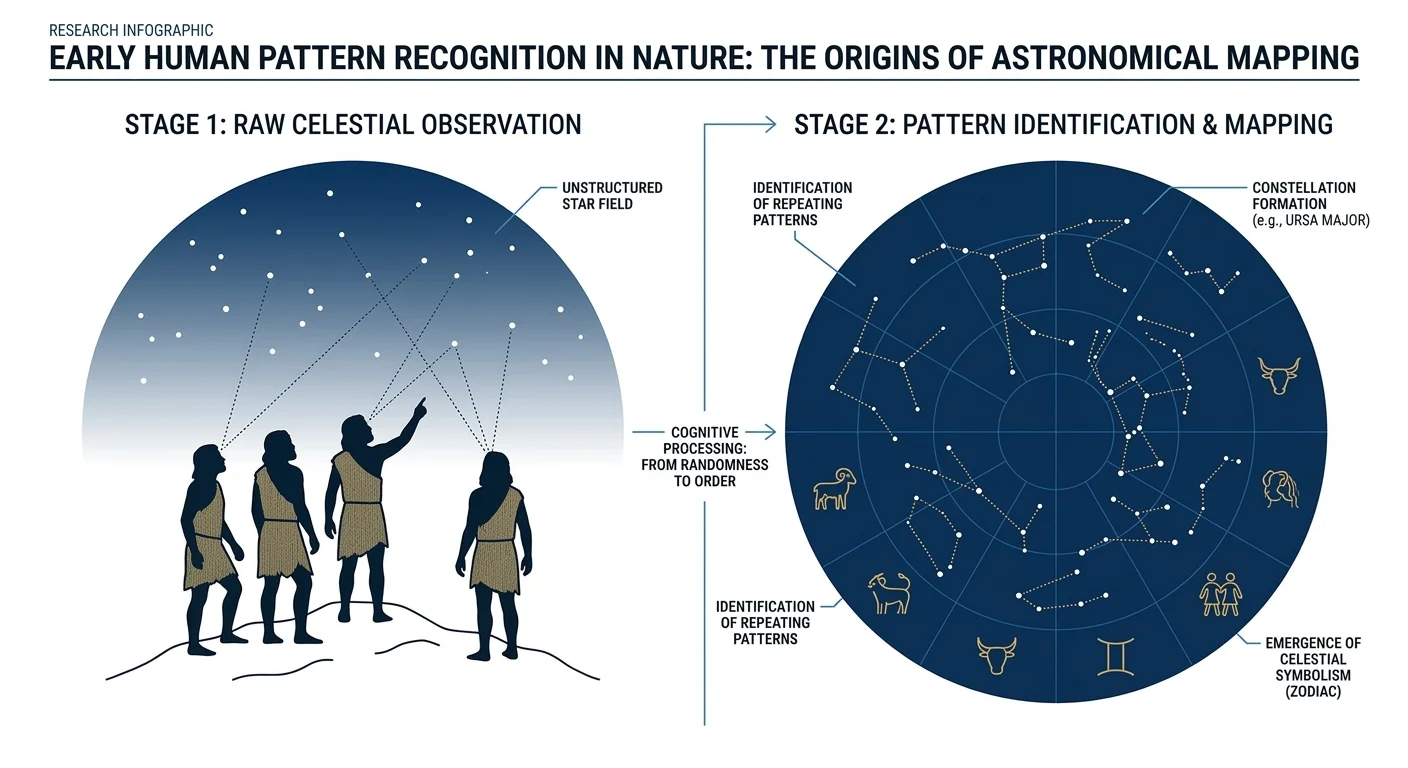 RESEARCH INFOGRAPHIC

EARLY HUMAN PATTERN RECOGNITION IN NATURE: THE ORIGINS OF ASTRONOMICAL MAPPING

STAGE 1: RAW CELESTIAL OBSERVATION

UNSTRUCTURED STAR FIELD

COGNITIVE PROCESSING: FROM RANDOMNESS TO ORDER

STAGE 2: PATTERN IDENTIFICATION & MAPPING

IDENTIFICATION OF REPEATING PATTERNS

CONSTELLATION FORMATION (e.g., URSA MAJOR)

IDENTIFICATION OF REPEATING PATTERNS

EMERGENCE OF CELESTIAL SYMBOLISM (ZODIAC)